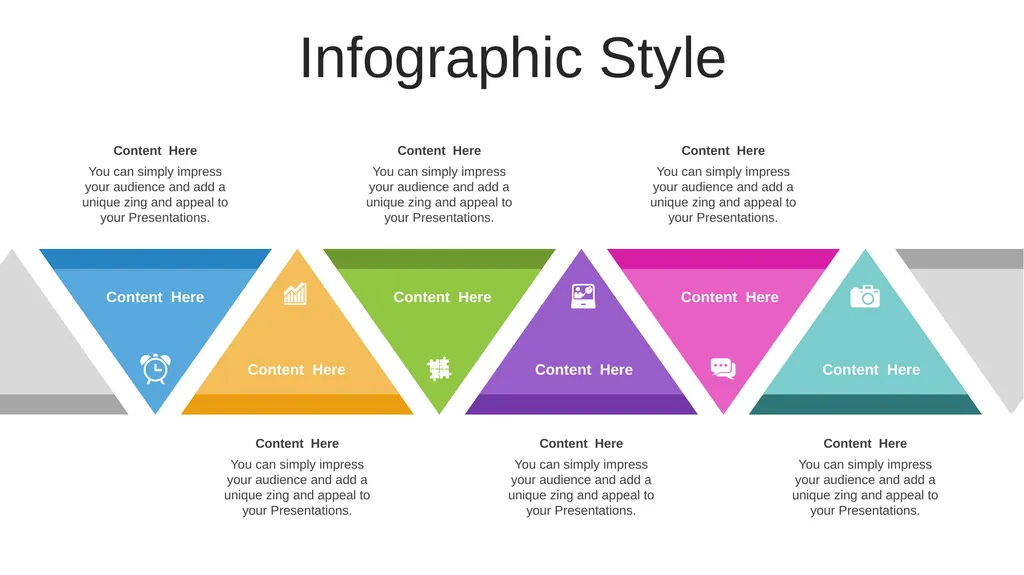 Infographic Style

Content Here
You can simply impress your audience and add a unique zing and appeal to your Presentations.

Content Here
You can simply impress your audience and add a unique zing and appeal to your Presentations.

Content Here
You can simply impress your audience and add a unique zing and appeal to your Presentations.

Content Here

Content Here

Content Here

Content Here

Content Here

Content Here

Content Here
You can simply impress your audience and add a unique zing and appeal to your Presentations.

Content Here
You can simply impress your audience and add a unique zing and appeal to your Presentations.

Content Here
You can simply impress your audience and add a unique zing and appeal to your Presentations.